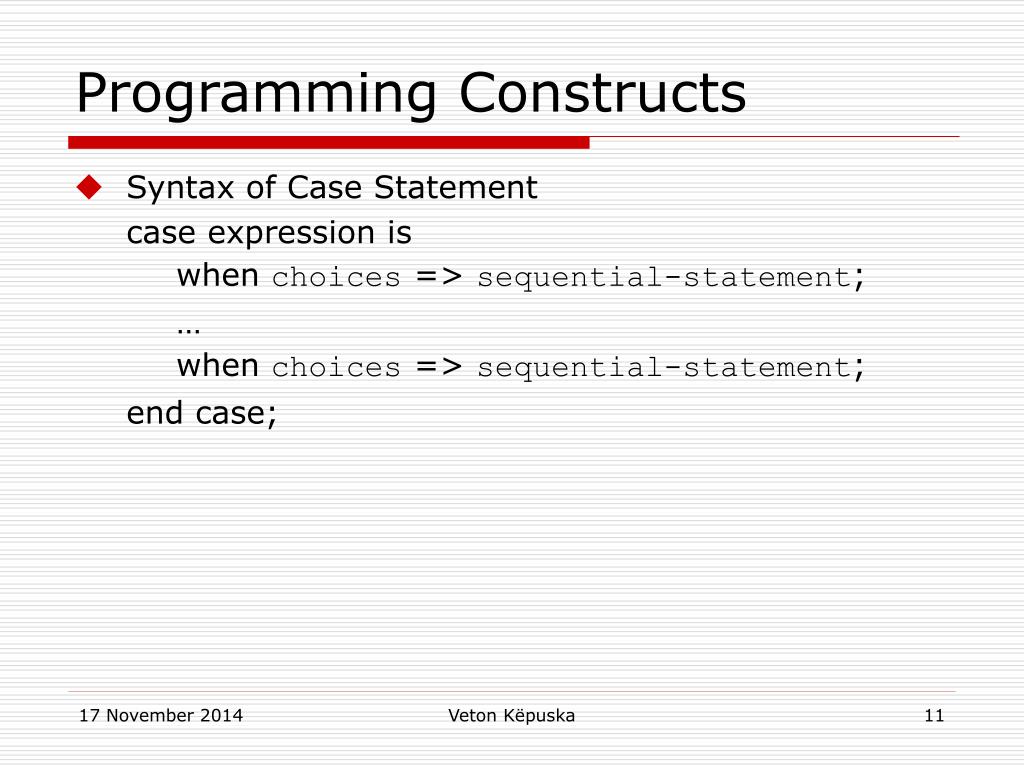 Programming Constructs

Syntax of Case Statement
case expression is
when choices => sequential-statement;
…
when choices => sequential-statement;
end case;

17 November 2014

Veton Këpuska

11